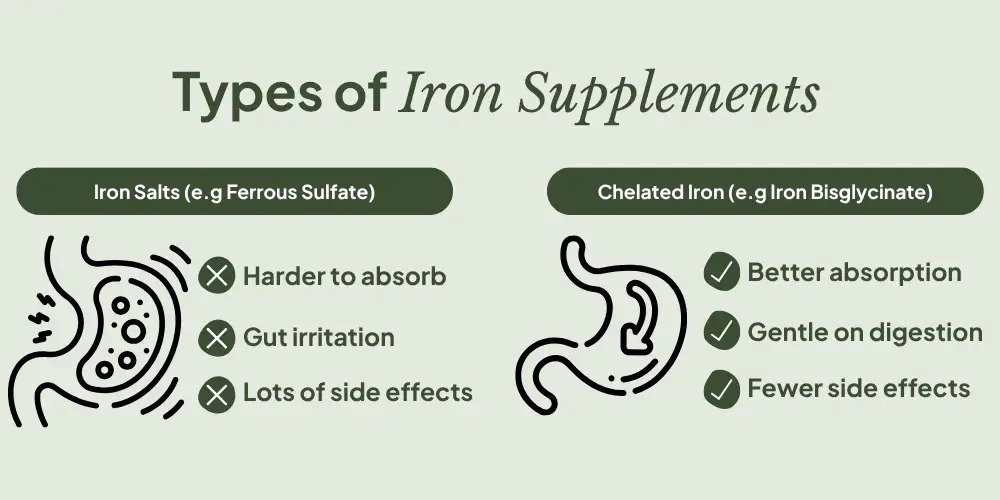 Types of Iron Supplements

Iron Salts (e.g Ferrous Sulfate)

Harder to absorb

Gut irritation

Lots of side effects

Chelated Iron (e.g Iron Bisglycinate)

Better absorption

Gentle on digestion

Fewer side effects